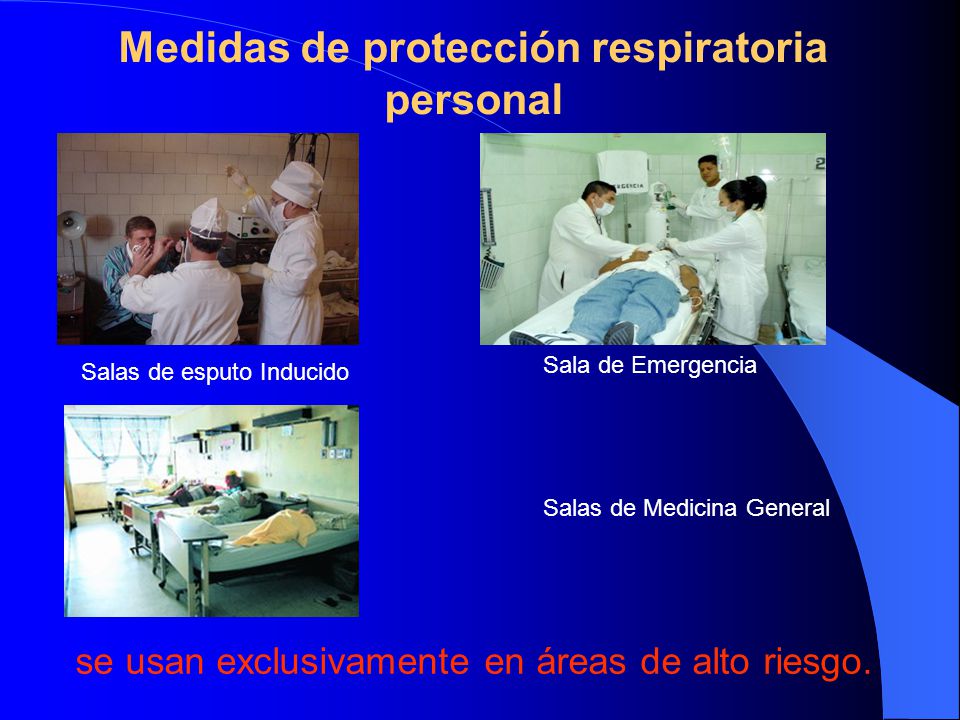 Medidas de protección respiratoria personal

Salas de esputo Inducido

Sala de Emergencia

Salas de Medicina General

se usan exclusivamente en áreas de alto riesgo.